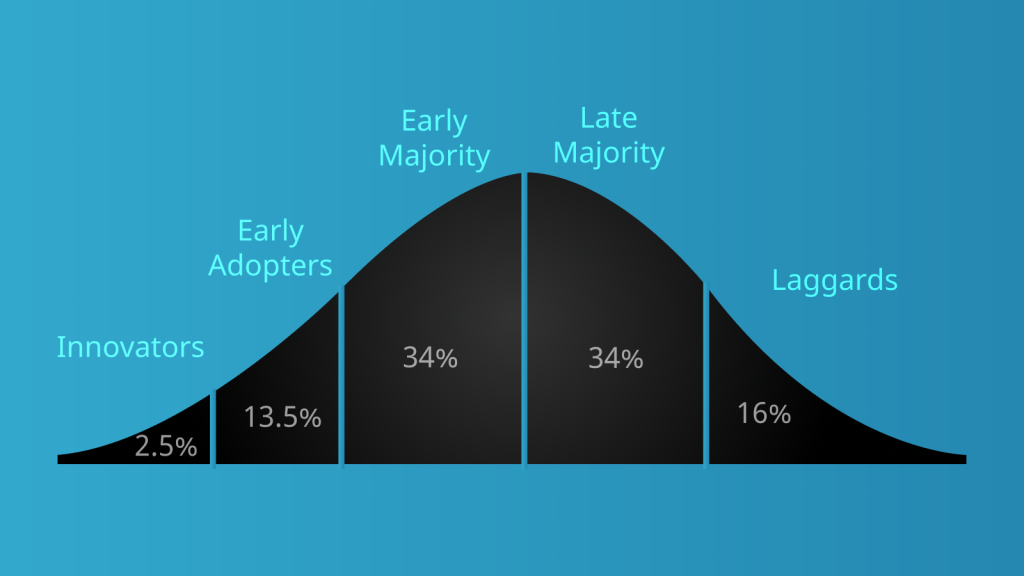 Innovators

2.5%

Early Adopters

13.5%

Early Majority

34%

Late Majority

34%

Laggards

16%